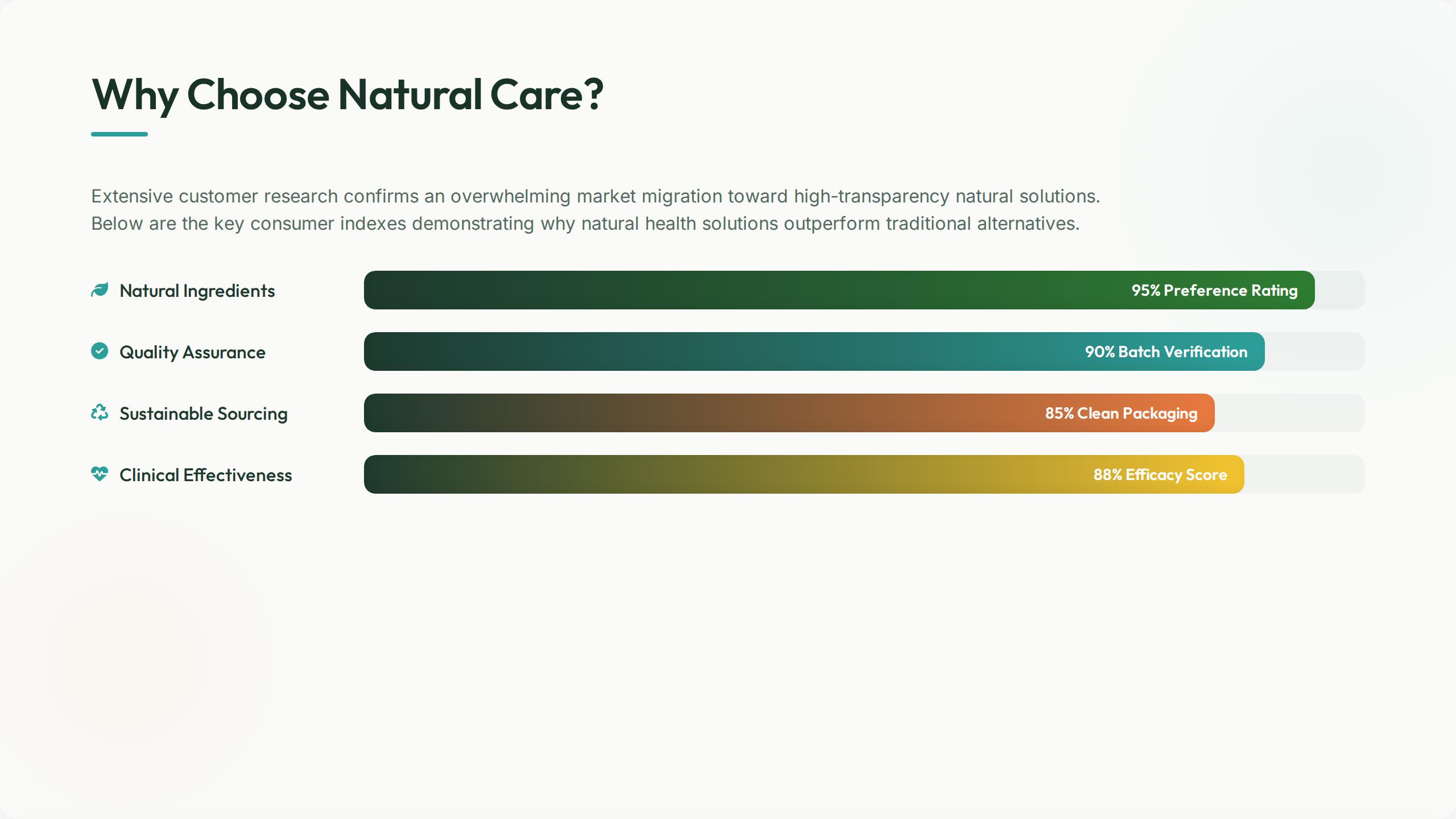 Why Choose Natural Care?

Extensive customer research confirms an overwhelming market migration toward high-transparency natural solutions. Below are the key consumer indexes demonstrating why natural health solutions outperform traditional alternatives.

Natural Ingredients
95% Preference Rating

Quality Assurance
90% Batch Verification

Sustainable Sourcing
85% Clean Packaging

Clinical Effectiveness
88% Efficacy Score